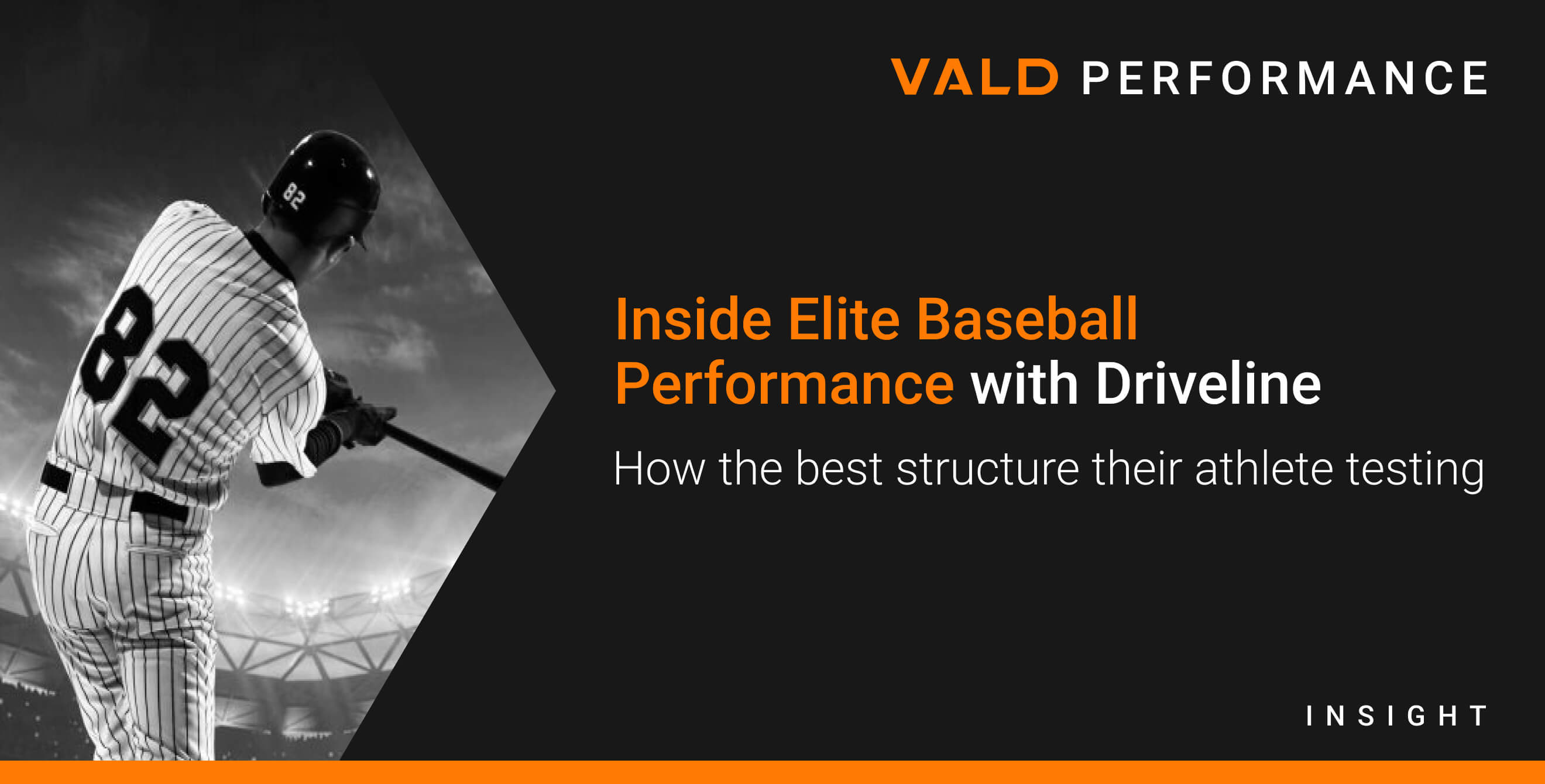 VALD PERFORMANCE

82

82

Inside Elite Baseball Performance with Driveline

How the best structure their athlete testing

INSIGHT